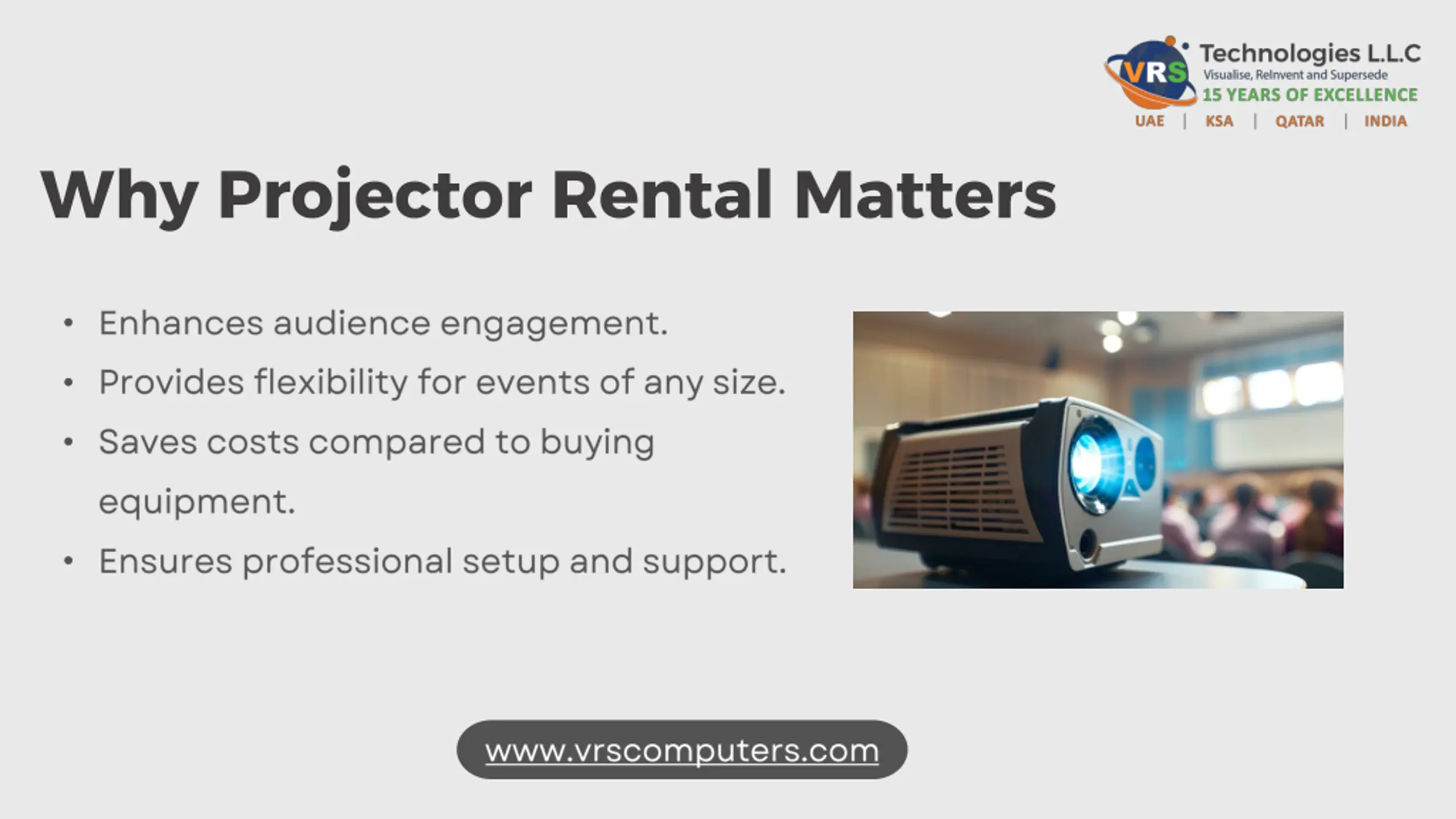 VRS Technologies L.L.C
Visualise, ReInvent and Supersede
15 YEARS OF EXCELLENCE
UAE | KSA | QATAR | INDIA

Why Projector Rental Matters

• Enhances audience engagement.
• Provides flexibility for events of any size.
• Saves costs compared to buying equipment.
• Ensures professional setup and support.

www.vrscomputers.com